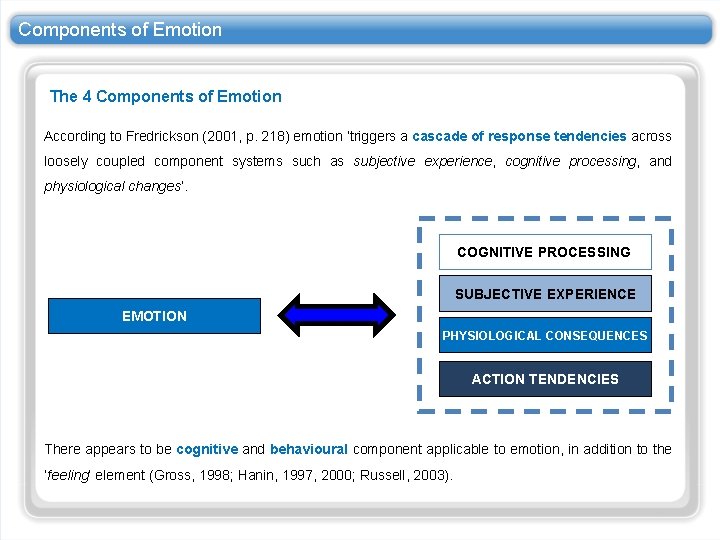 Components of Emotion

The 4 Components of Emotion

According to Fredrickson (2001, p. 218) emotion 'triggers a cascade of response tendencies across loosely coupled component systems such as subjective experience, cognitive processing, and physiological changes'.

EMOTION

COGNITIVE PROCESSING

SUBJECTIVE EXPERIENCE

PHYSIOLOGICAL CONSEQUENCES

ACTION TENDENCIES

There appears to be cognitive and behavioural component applicable to emotion, in addition to the 'feeling' element (Gross, 1998; Hanin, 1997, 2000; Russell, 2003).